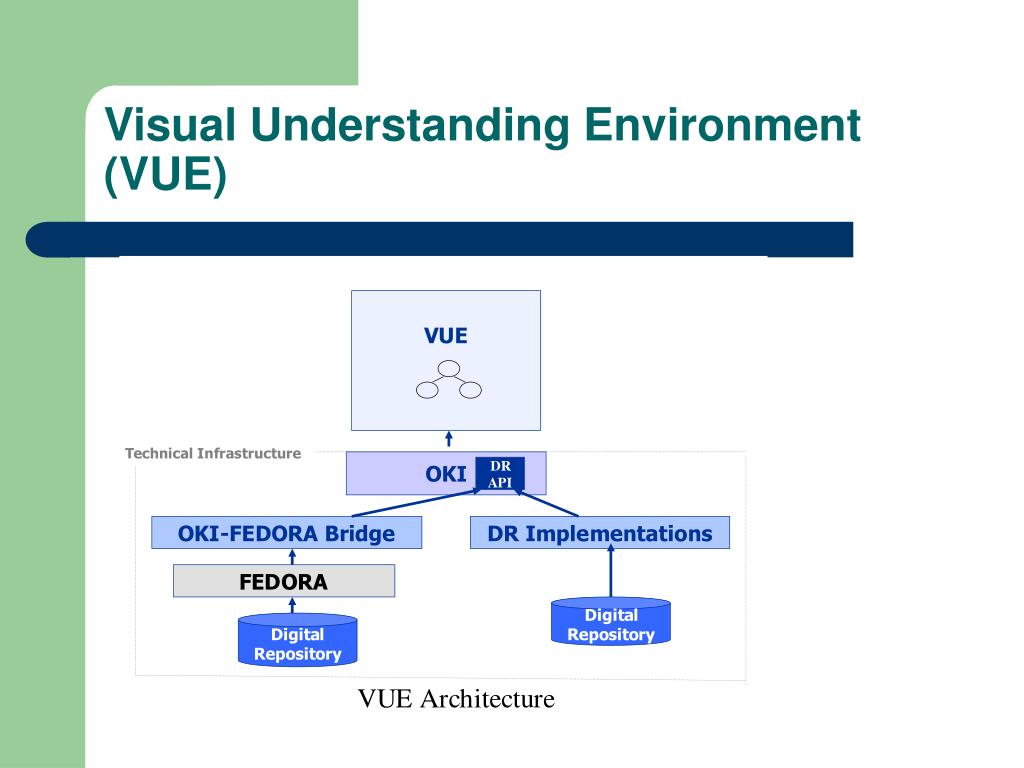 Visual Understanding Environment (VUE)

VUE

Technical Infrastructure

OKI

DR API

OKI-FEDORA Bridge

DR Implementations

FEDORA

Digital Repository

Digital Repository

VUE Architecture